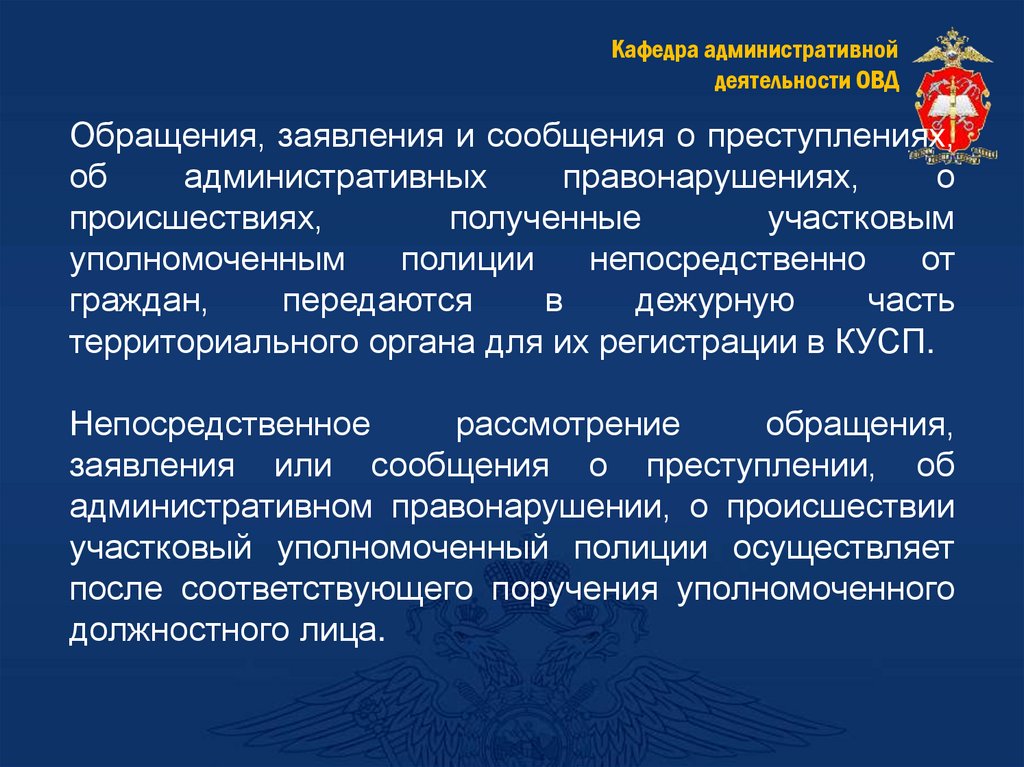 Кафедра административной деятельности ОВД

Обращения, заявления и сообщения о преступлениях, об административных правонарушениях, о происшествиях, полученные участковым уполномоченным полиции непосредственно от граждан, передаются в дежурную часть территориального органа для их регистрации в КУСП.

Непосредственное рассмотрение обращения, заявления или сообщения о преступлении, об административном правонарушении, о происшествии участковый уполномоченный полиции осуществляет после соответствующего поручения уполномоченного должностного лица.